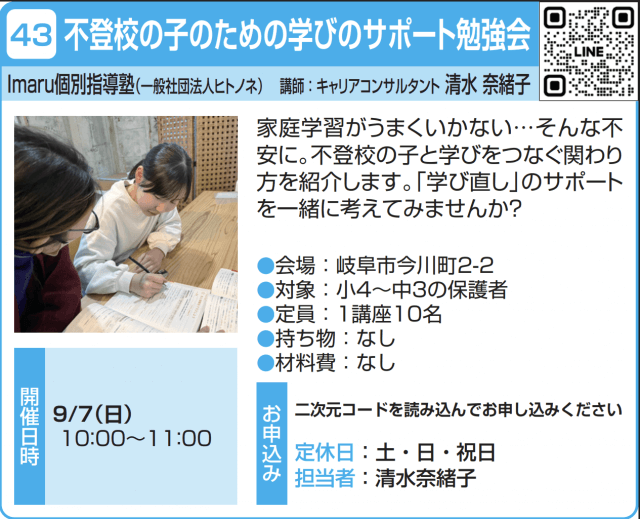 43 不登校の子のための学びのサポート勉強会

LINE

Imaru個別指導塾（一般社団法人ヒトノネ）　講師：キャリアコンサルタント 清水 奈緒子

家庭学習がうまくいかない…そんな不安に。不登校の子と学びをつなぐ関わり方を紹介します。「学び直し」のサポートを一緒に考えてみませんか？

●会場：岐阜市今川町2-2
●対象：小4～中3の保護者
●定員：1講座10名
●持ち物：なし
●材料費：なし

開催日時
9/7(日)
10:00～11:00

お申込み
二次元コードを読み込んでお申し込みください
定休日：土・日・祝日
担当者：清水奈緒子